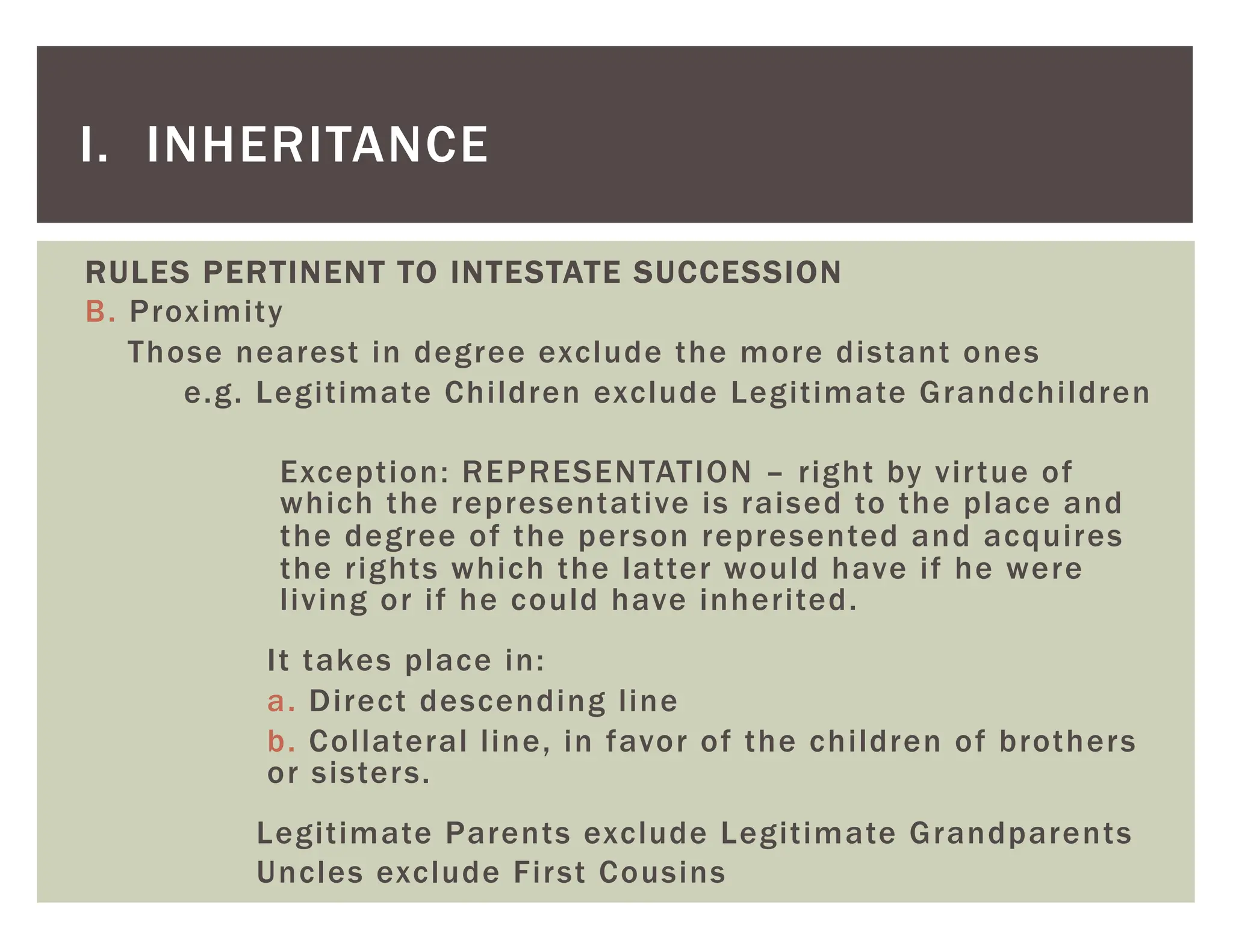 I. INHERITANCE

RULES PERTINENT TO INTESTATE SUCCESSION

B. Proximity

Those nearest in degree exclude the more distant ones

e.g. Legitimate Children exclude Legitimate Grandchildren

Exception: REPRESENTATION – right by virtue of which the representative is raised to the place and the degree of the person represented and acquires the rights which the latter would have if he were living or if he could have inherited.

It takes place in:

a. Direct descending line

b. Collateral line, in favor of the children of brothers or sisters.

Legitimate Parents exclude Legitimate Grandparents

Uncles exclude First Cousins